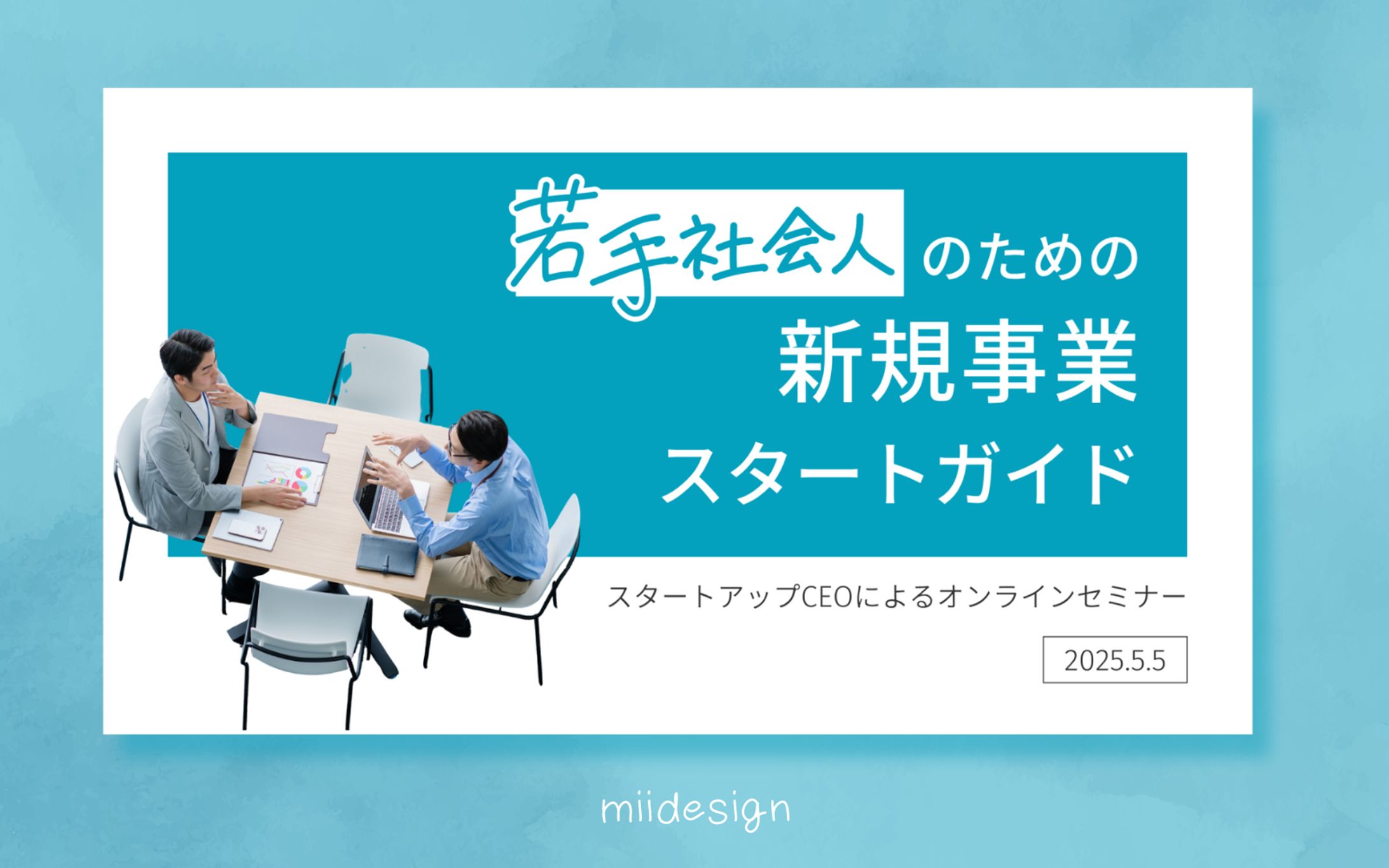 若手社会人のための
新規事業
スタートガイド

スタートアップCEOによるオンラインセミナー

2025.5.5

miidesign